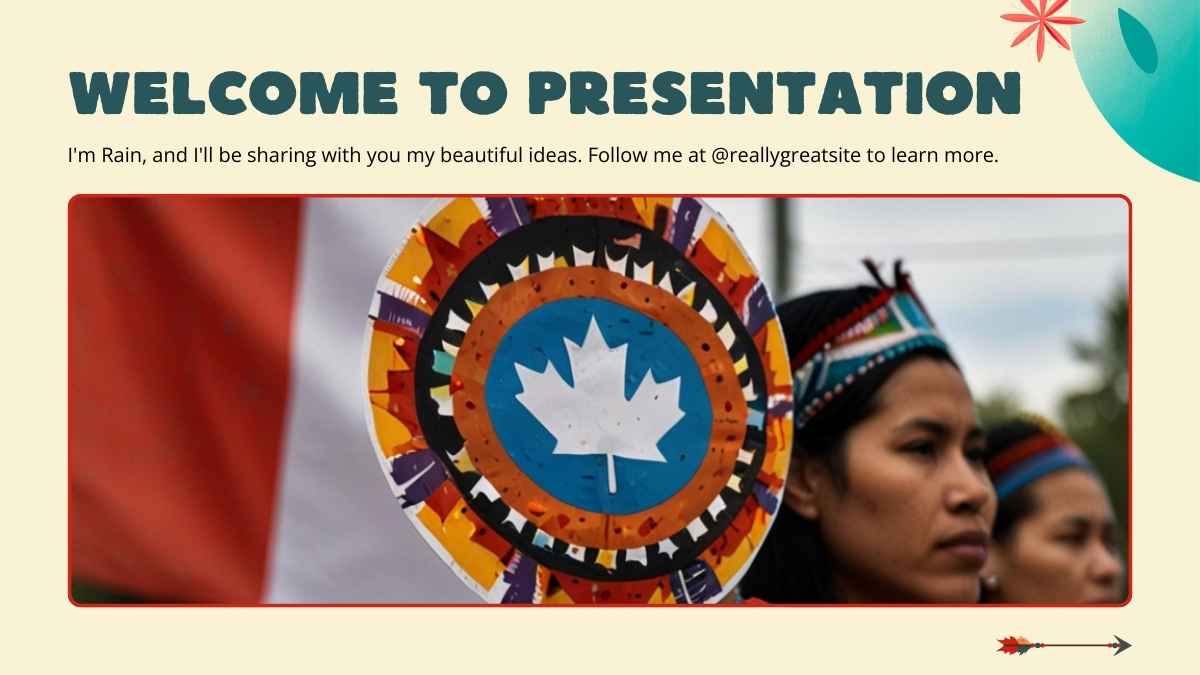 WELCOME TO PRESENTATION

I'm Rain, and I'll be sharing with you my beautiful ideas. Follow me at @reallygreatsite to learn more.